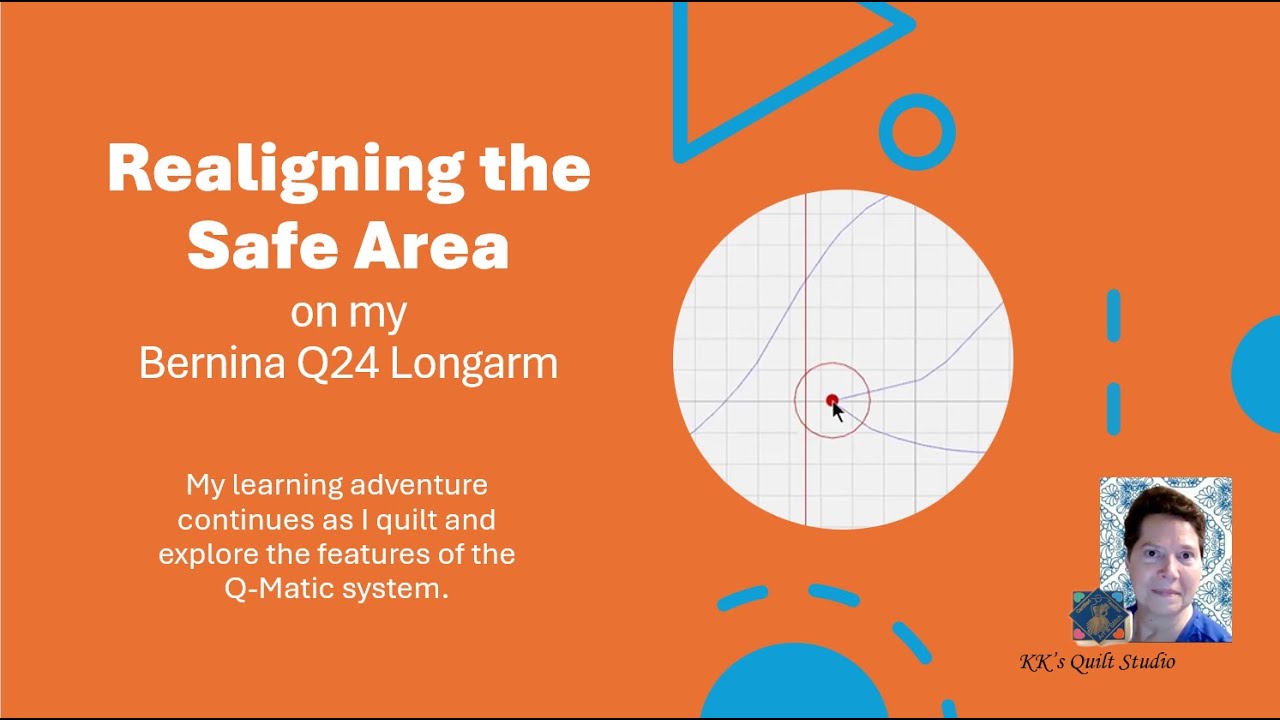 Realigning the Safe Area

on my
Bernina Q24 Longarm

My learning adventure continues as I quilt and explore the features of the Q-Matic system.

KK's Quilt Studio